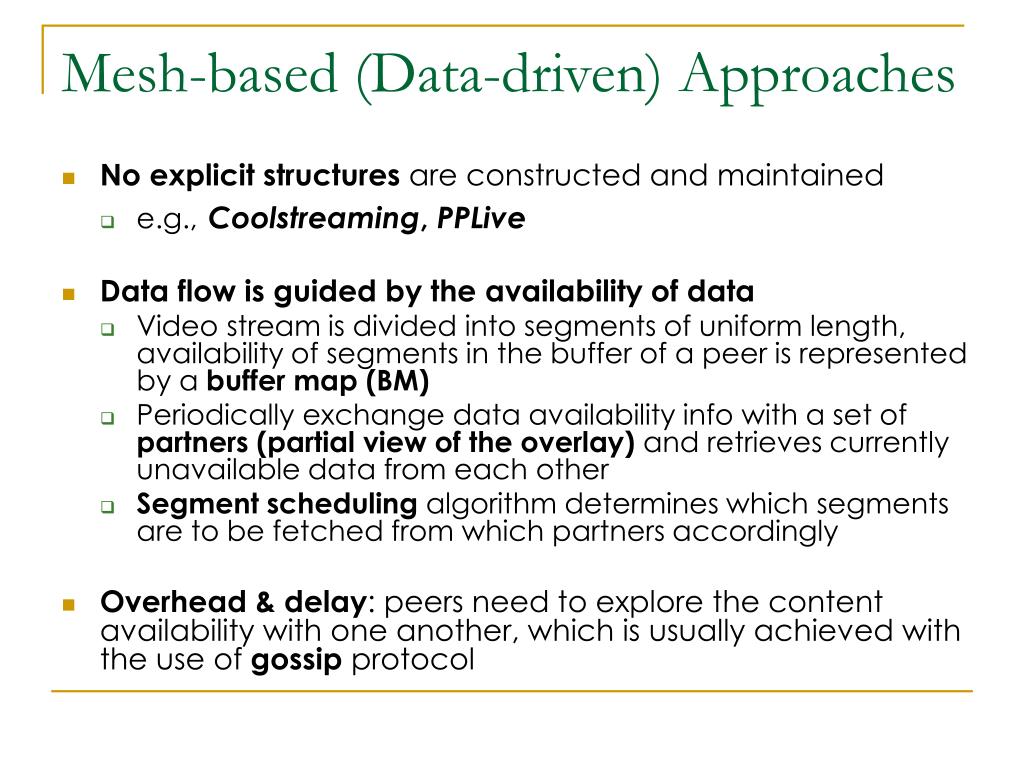 Mesh-based (Data-driven) Approaches

No explicit structures are constructed and maintained

e.g., Coolstreaming, PPLive

Data flow is guided by the availability of data

Video stream is divided into segments of uniform length, availability of segments in the buffer of a peer is represented by a buffer map (BM)

Periodically exchange data availability info with a set of partners (partial view of the overlay) and retrieves currently unavailable data from each other

Segment scheduling algorithm determines which segments are to be fetched from which partners accordingly

Overhead & delay: peers need to explore the content availability with one another, which is usually achieved with the use of gossip protocol